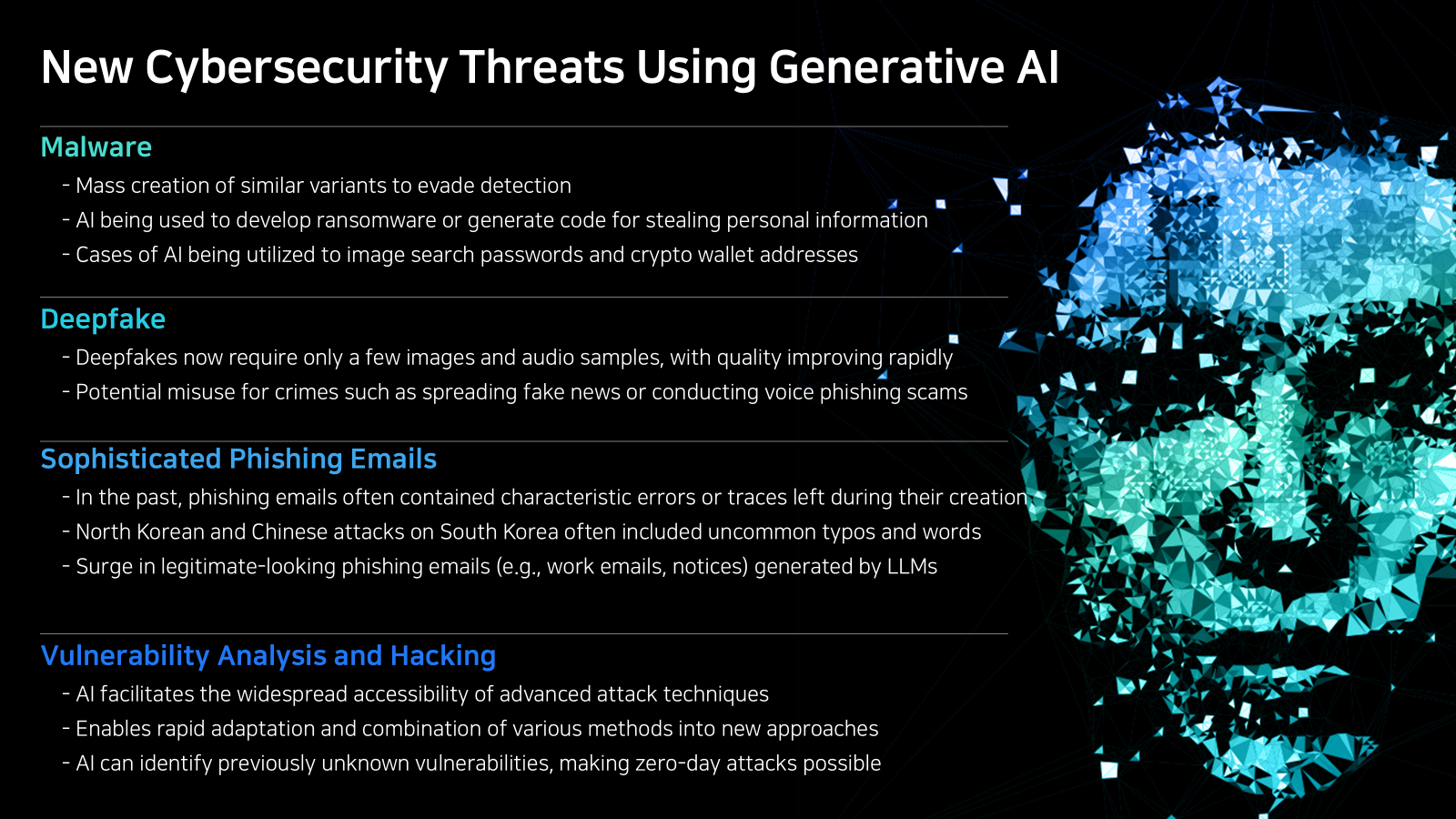 New Cybersecurity Threats Using Generative AI

Malware

- Mass creation of similar variants to evade detection
- AI being used to develop ransomware or generate code for stealing personal information
- Cases of AI being utilized to image search passwords and crypto wallet addresses

Deepfake

- Deepfakes now require only a few images and audio samples, with quality improving rapidly
- Potential misuse for crimes such as spreading fake news or conducting voice phishing scams

Sophisticated Phishing Emails

- In the past, phishing emails often contained characteristic errors or traces left during their creation
- North Korean and Chinese attacks on South Korea often included uncommon typos and words
- Surge in legitimate-looking phishing emails (e.g., work emails, notices) generated by LLMs

Vulnerability Analysis and Hacking

- AI facilitates the widespread accessibility of advanced attack techniques
- Enables rapid adaptation and combination of various methods into new approaches
- AI can identify previously unknown vulnerabilities, making zero-day attacks possible